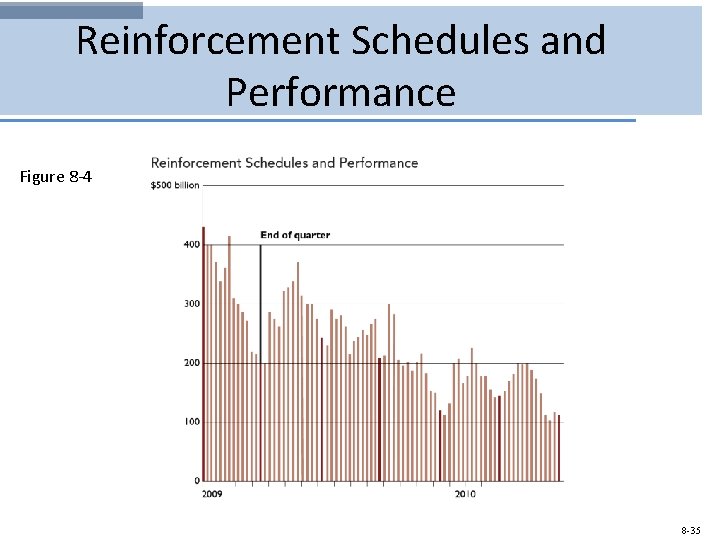 Reinforcement Schedules and Performance

Figure 8-4

Reinforcement Schedules and Performance

$500 billion

End of quarter

400

300

200

100

0

2009

2010

8-35